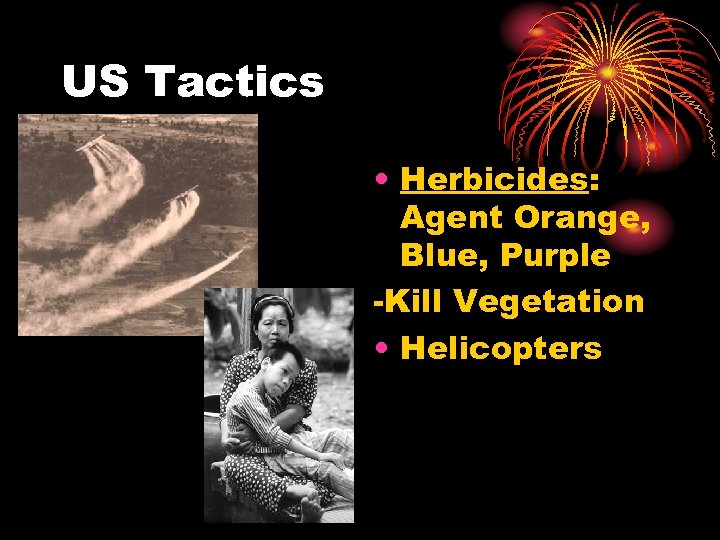 US Tactics

• Herbicides: Agent Orange, Blue, Purple

-Kill Vegetation

• Helicopters